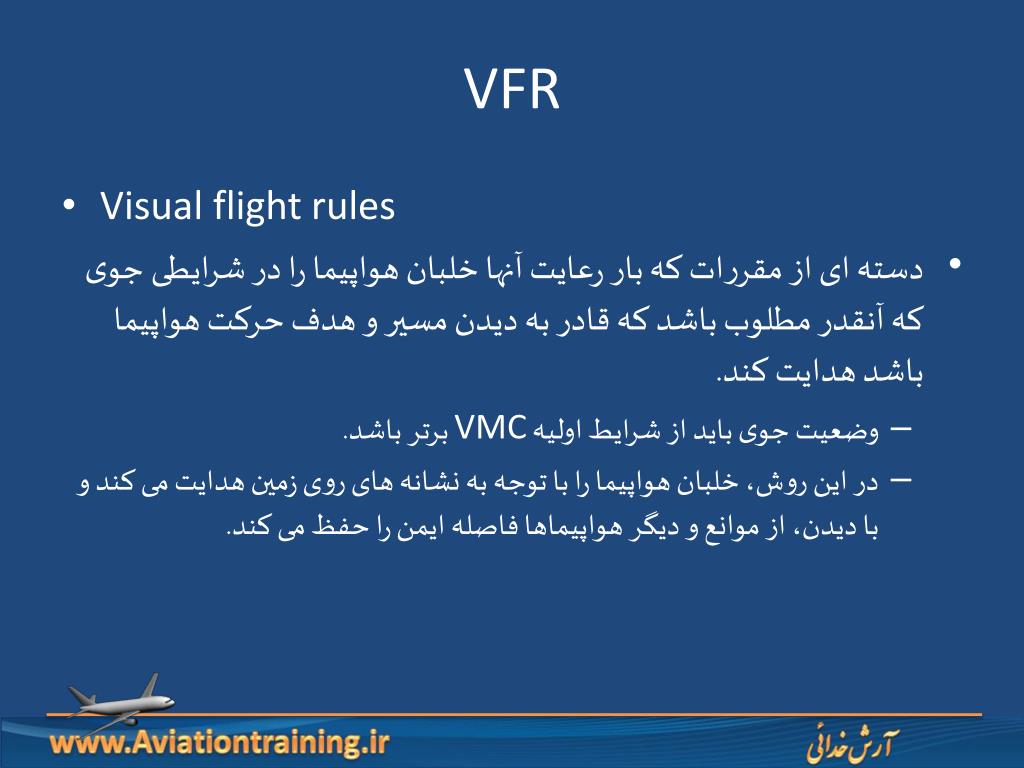 VFR

• Visual flight rules

• دسته ای از مقررات که بار رعایت آنها خلبان هواپیما را در شرایطی جوی که آنقدر مطلوب باشد که قادر به دیدن مسیر و هدف حرکت هواپیما باشد هدایت کند.

– وضعیت جوی باید از شرایط اولیه VMC برتر باشد.

– در این روش، خلبان هواپیما را با توجه به نشانه های روی زمین هدایت می کند و با دیدن، از موانع و دیگر هواپیماها فاصله ایمن را حفظ می کند.

www.Aviationtraining.ir

آرش خدائی